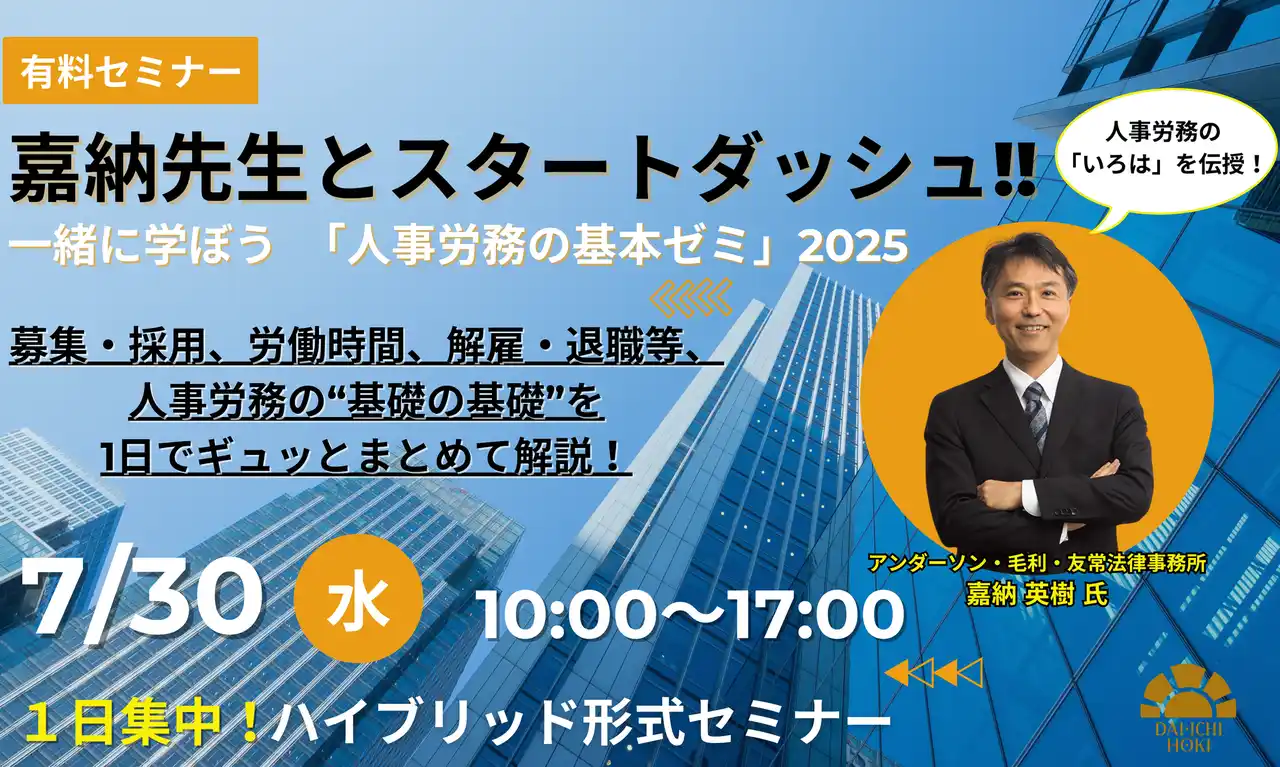 有料セミナー

嘉納先生とスタートダッシュ!!

一緒に学ぼう 「人事労務の基本ゼミ」2025

人事労務の「いろは」を伝授！

募集・採用、労働時間、解雇・退職等、人事労務の“基礎の基礎”を1日でギュッとまとめて解説！

アンダーソン・毛利・友常法律事務所
嘉納 英樹 氏

7/30 水 10:00～17:00

１日集中！ハイブリッド形式セミナー

DAI-ICHI HOKI